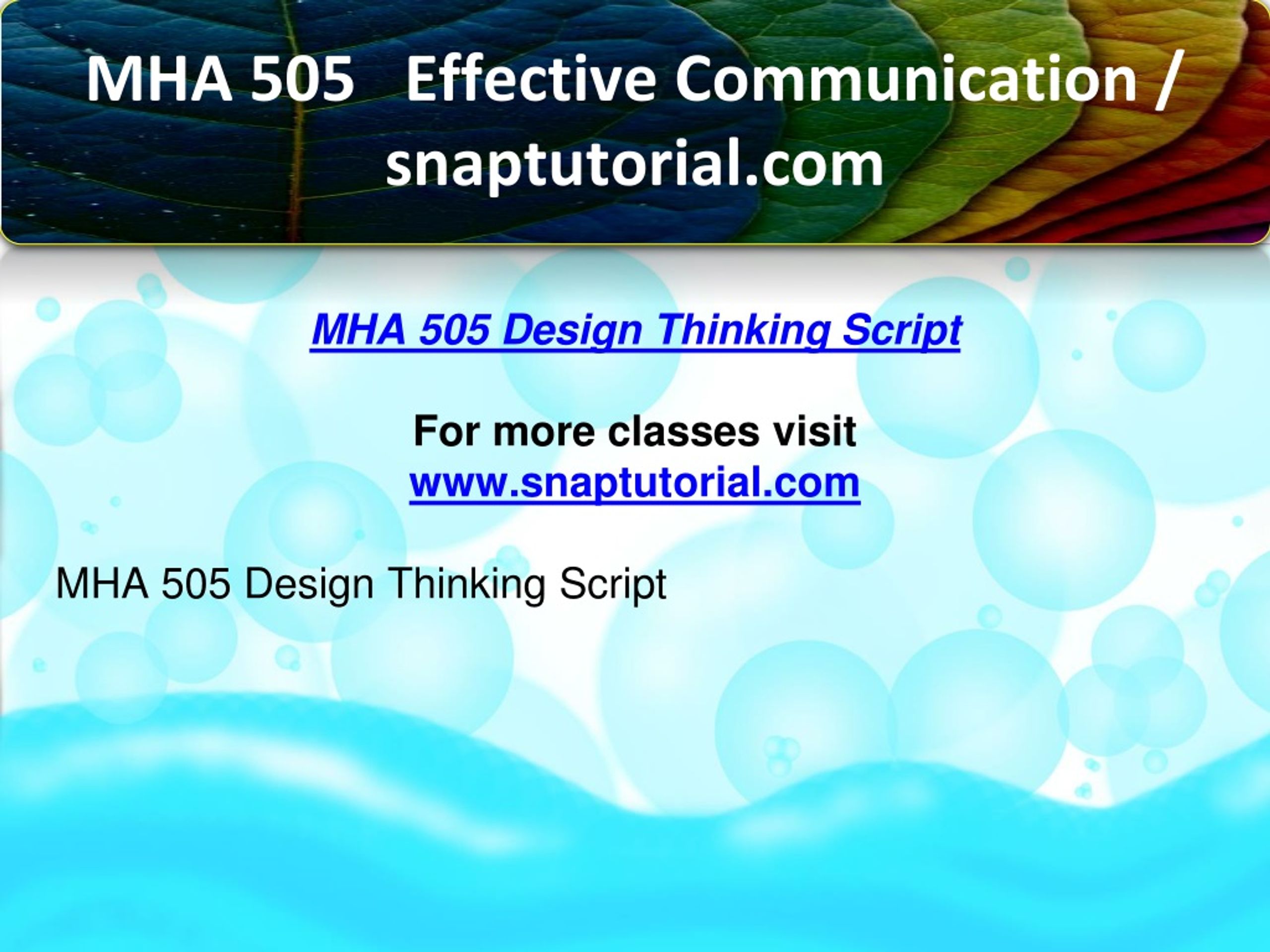 MHA 505 Effective Communication / snaptutorial.com

MHA 505 Design Thinking Script

For more classes visit
www.snaptutorial.com

MHA 505 Design Thinking Script